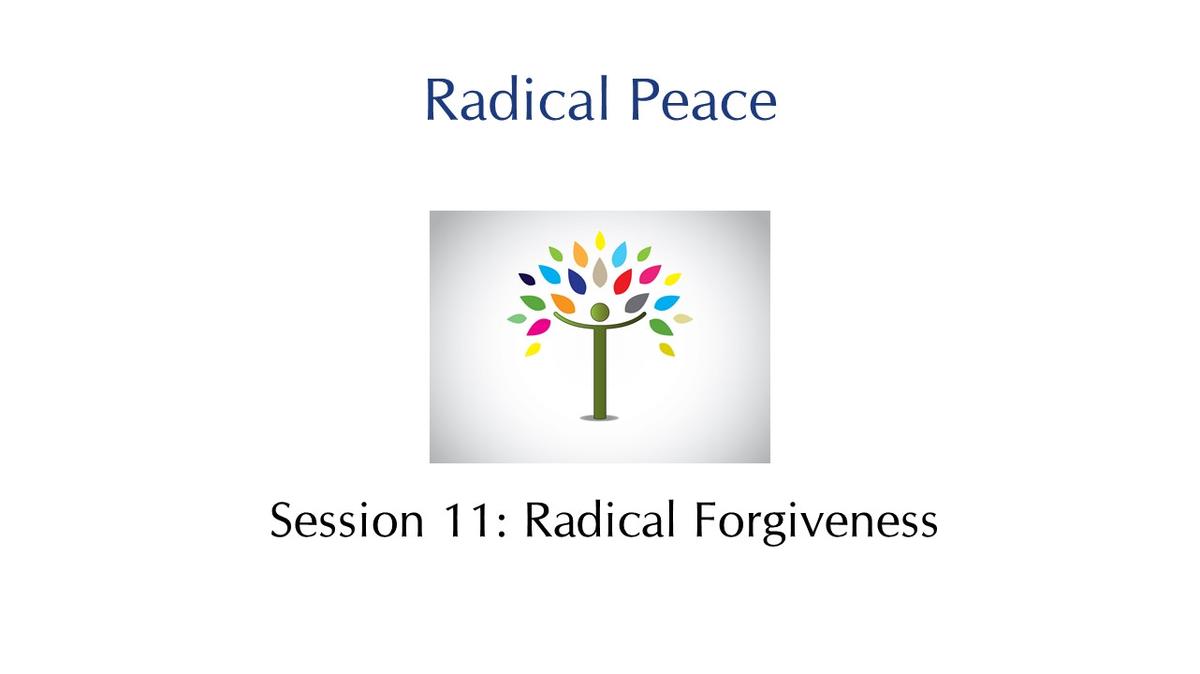 Radical Peace

Session 11: Radical Forgiveness